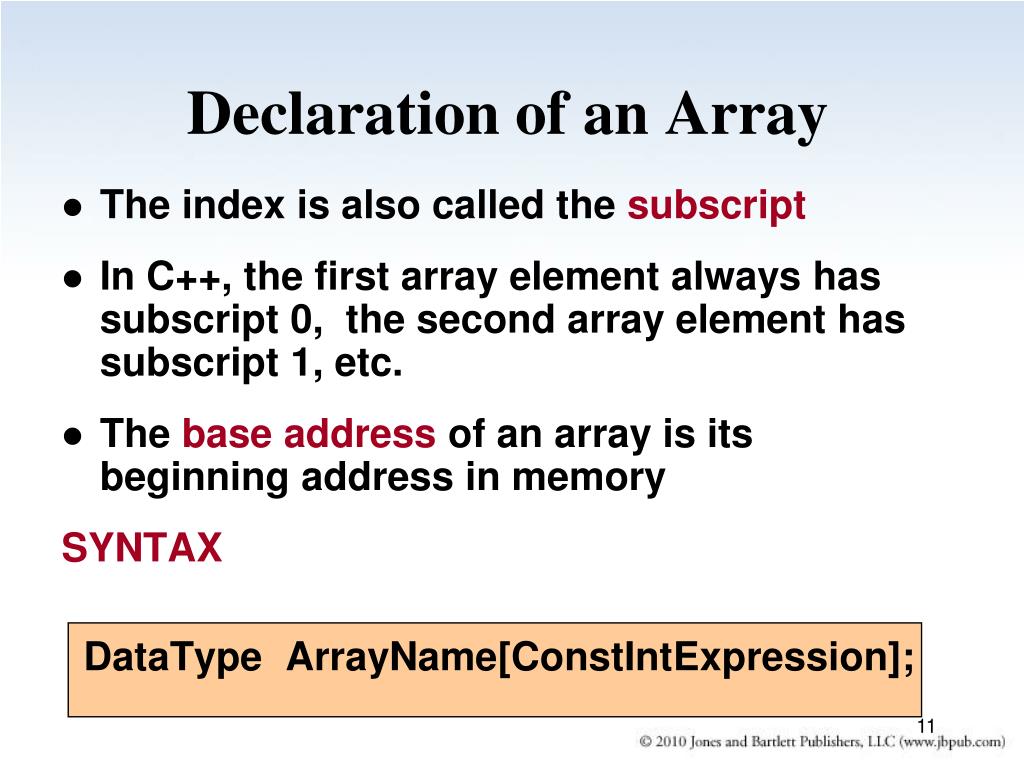 Declaration of an Array

● The index is also called the subscript

● In C++, the first array element always has subscript 0, the second array element has subscript 1, etc.

● The base address of an array is its beginning address in memory

SYNTAX

DataType ArrayName[ConstIntExpression];

11

© 2010 Jones and Bartlett Publishers, LLC (www.jbpub.com)